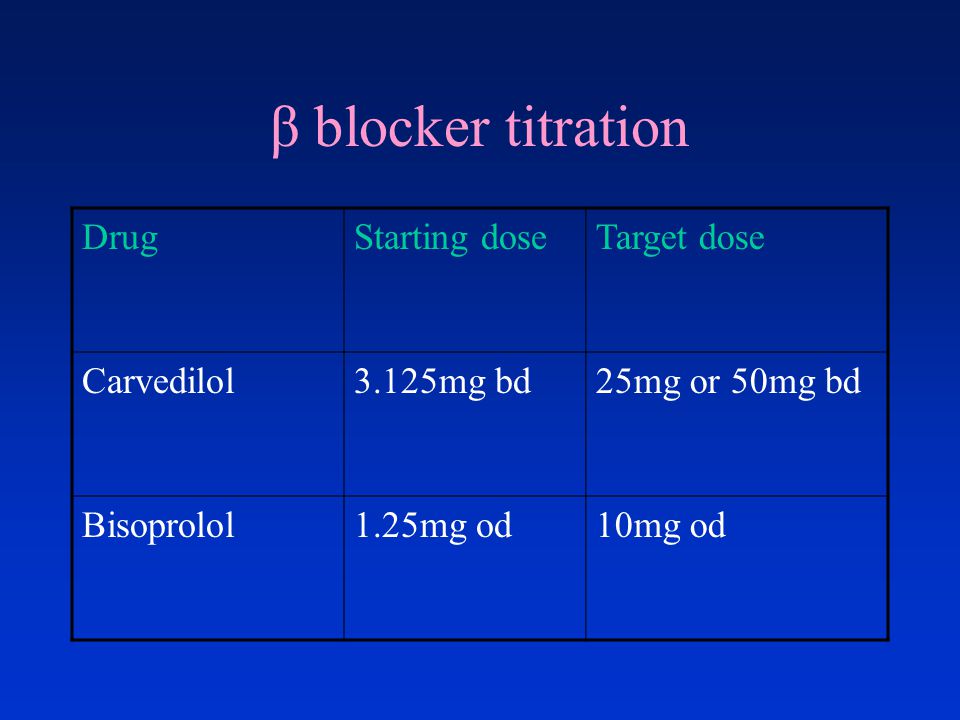 β blocker titration

| Drug | Starting dose | Target dose |
|---|---|---|
| Carvedilol | 3.125mg bd | 25mg or 50mg bd |
| Bisoprolol | 1.25mg od | 10mg od |